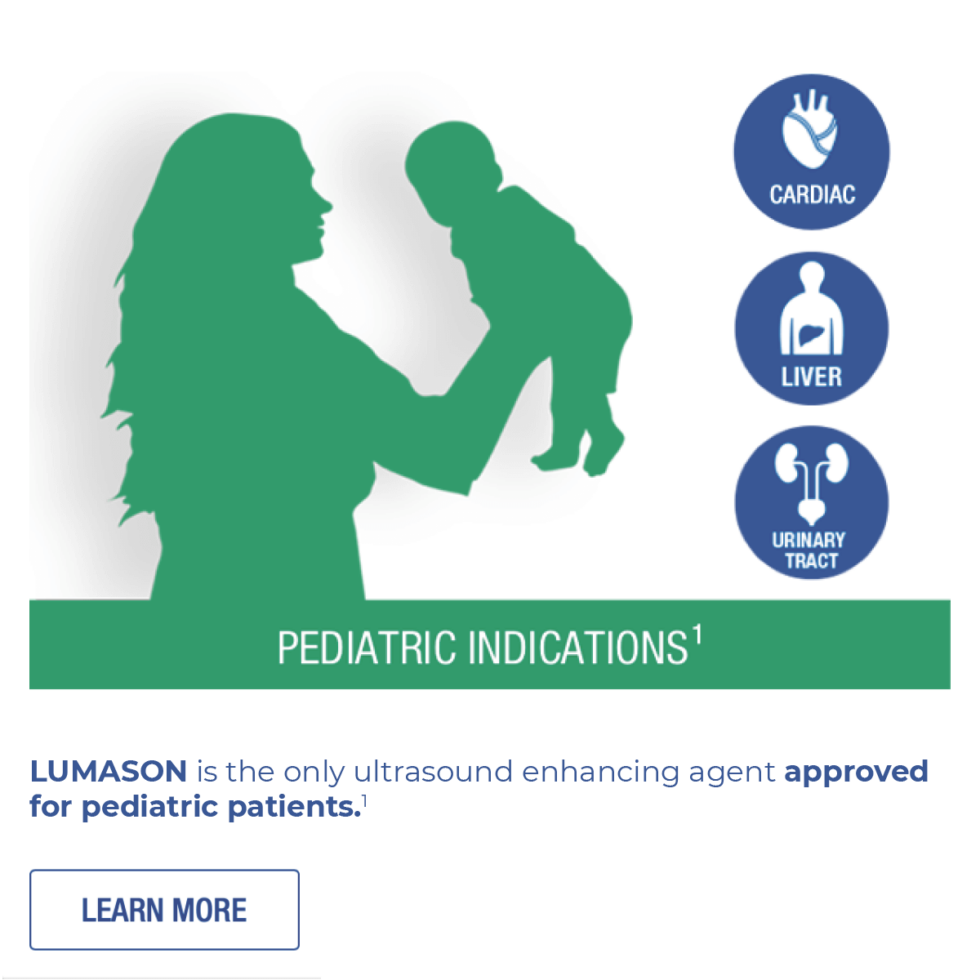 CARDIAC

LIVER

URINARY TRACT

PEDIATRIC INDICATIONS$^1$

LUMASON is the only ultrasound enhancing agent approved for pediatric patients.$^1$

LEARN MORE